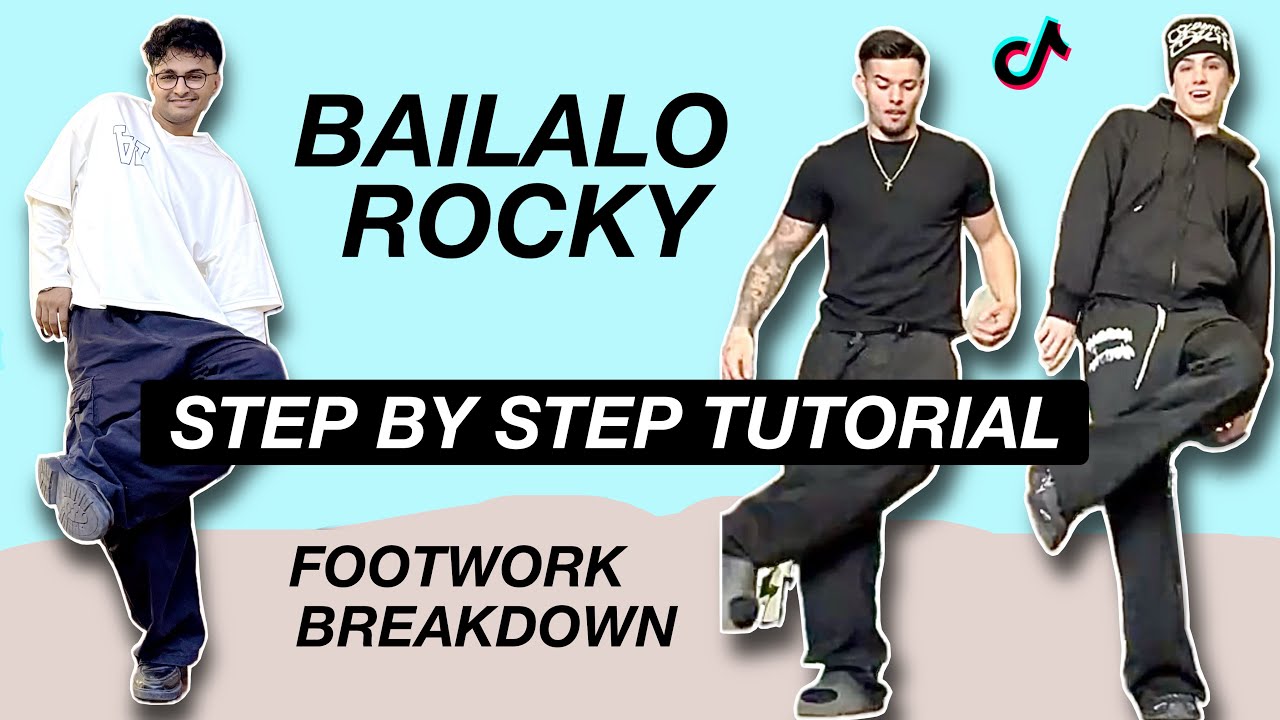 BAILALO ROCKY

STEP BY STEP TUTORIAL

FOOTWORK BREAKDOWN